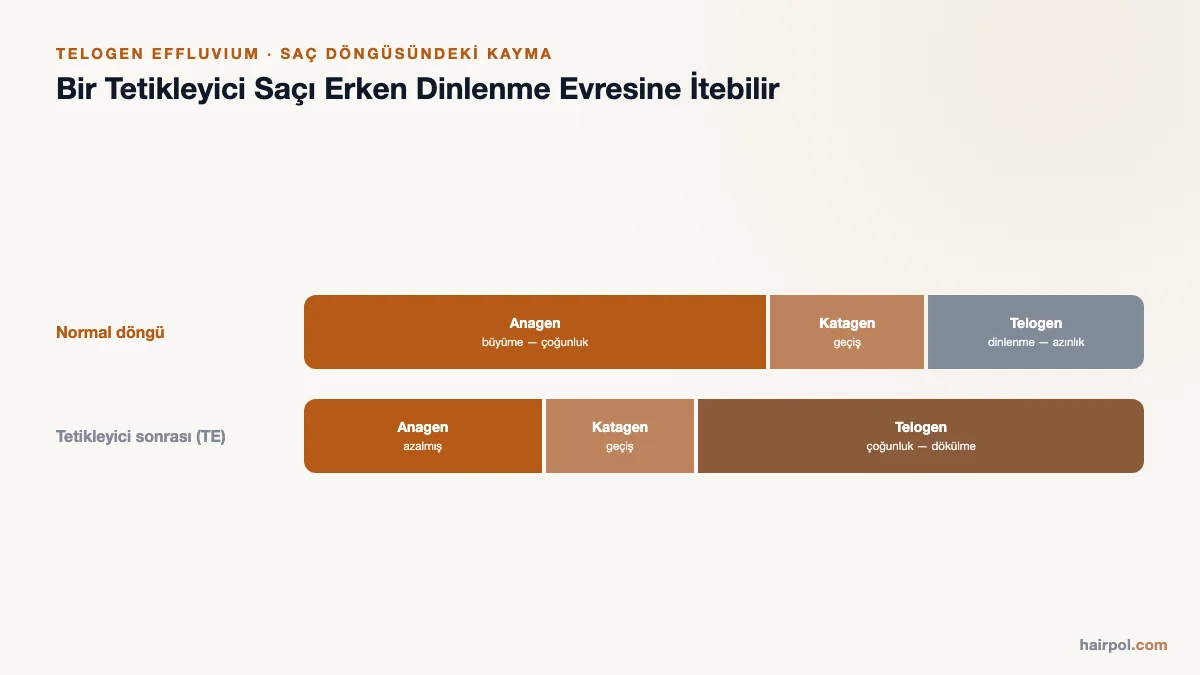 TELOGEN EFFLUVIUM · SAÇ DÖNGÜSÜNDEKİ KAYMA

Bir Tetikleyici Saçı Erken Dinlenme Evresine İtebilir

Normal döngü

Anagen
büyüme — çoğunluk

Katagen
geçiş

Telogen
dinlenme — azınlık

Tetikleyici sonrası (TE)

Anagen
azalmış

Katagen
geçiş

Telogen
çoğunluk — dökülme

hairpol.com